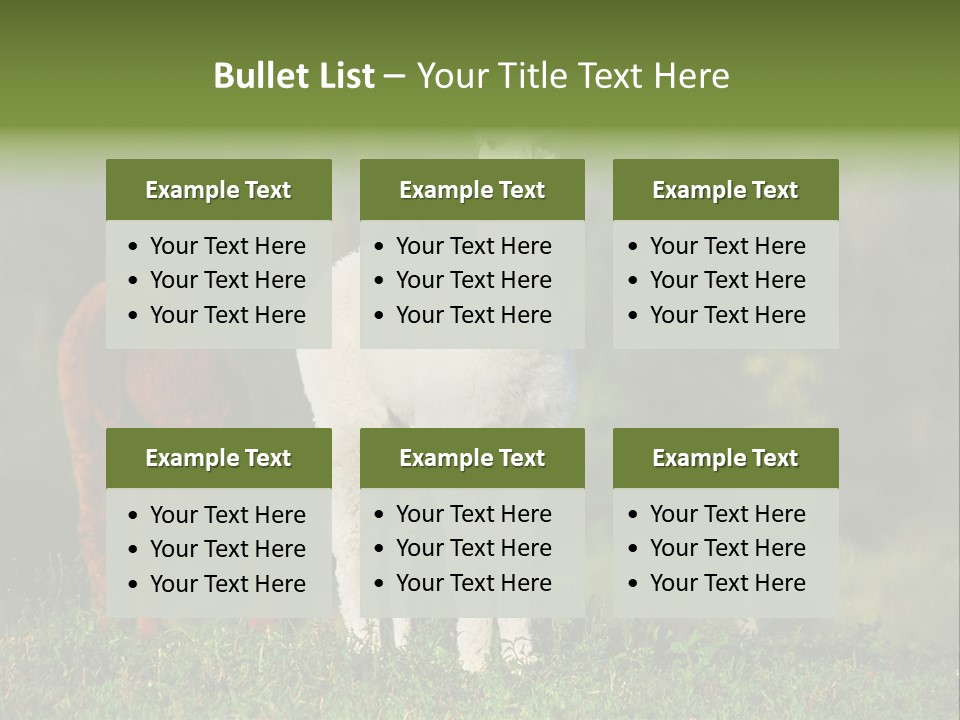 Bullet List – Your Title Text Here

Example Text
• Your Text Here
• Your Text Here
• Your Text Here

Example Text
• Your Text Here
• Your Text Here
• Your Text Here

Example Text
• Your Text Here
• Your Text Here
• Your Text Here

Example Text
• Your Text Here
• Your Text Here
• Your Text Here

Example Text
• Your Text Here
• Your Text Here
• Your Text Here

Example Text
• Your Text Here
• Your Text Here
• Your Text Here